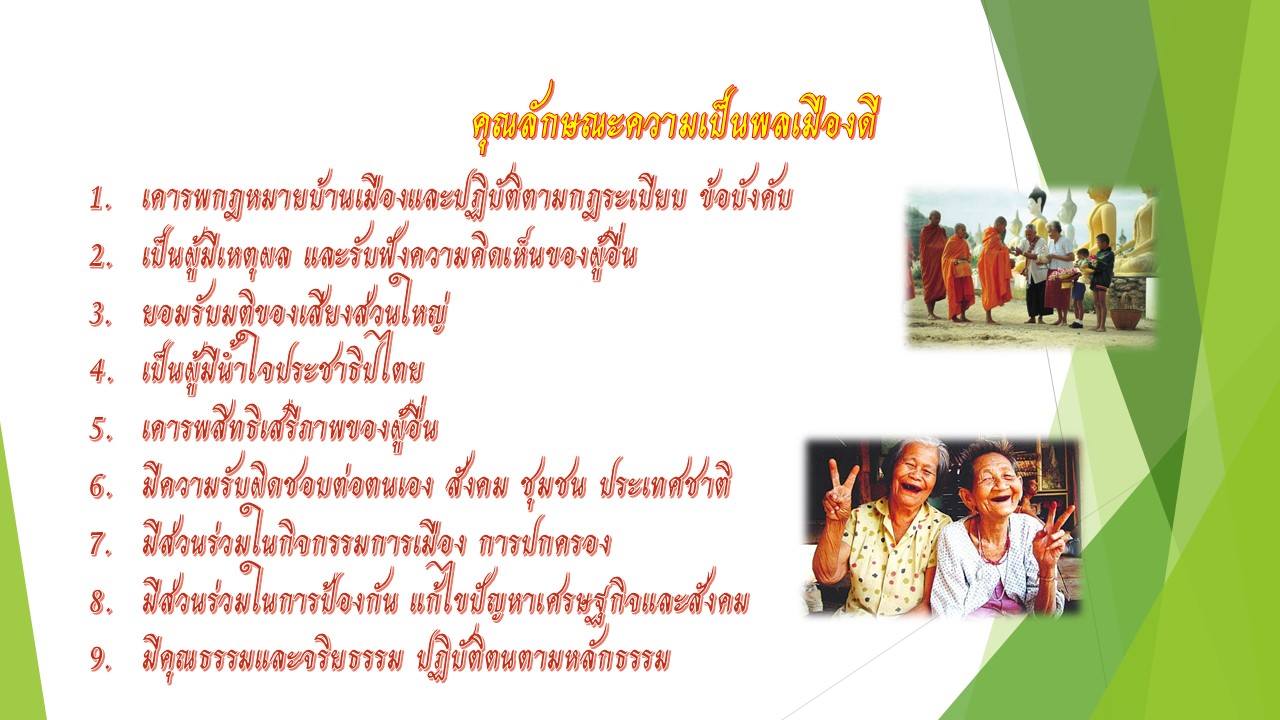 คุณลักษณะความเป็นพลเมืองดี

1. เคารพกฎหมายบ้านเมืองและปฏิบัติตามกฎระเบียบ ข้อบังคับ
2. เป็นผู้มีเหตุผล และรับฟังความคิดเห็นของผู้อื่น
3. ยอมรับมติของเสียงส่วนใหญ่
4. เป็นผู้มีน้ำใจประชาธิปไตย
5. เคารพสิทธิเสรีภาพของผู้อื่น
6. มีความรับผิดชอบต่อตนเอง สังคม ชุมชน ประเทศชาติ
7. มีส่วนร่วมในกิจกรรมการเมือง การปกครอง
8. มีส่วนร่วมในการป้องกัน แก้ไขปัญหาเศรษฐกิจและสังคม
9. มีคุณธรรมและจริยธรรม ปฏิบัติตนตามหลักธรรม